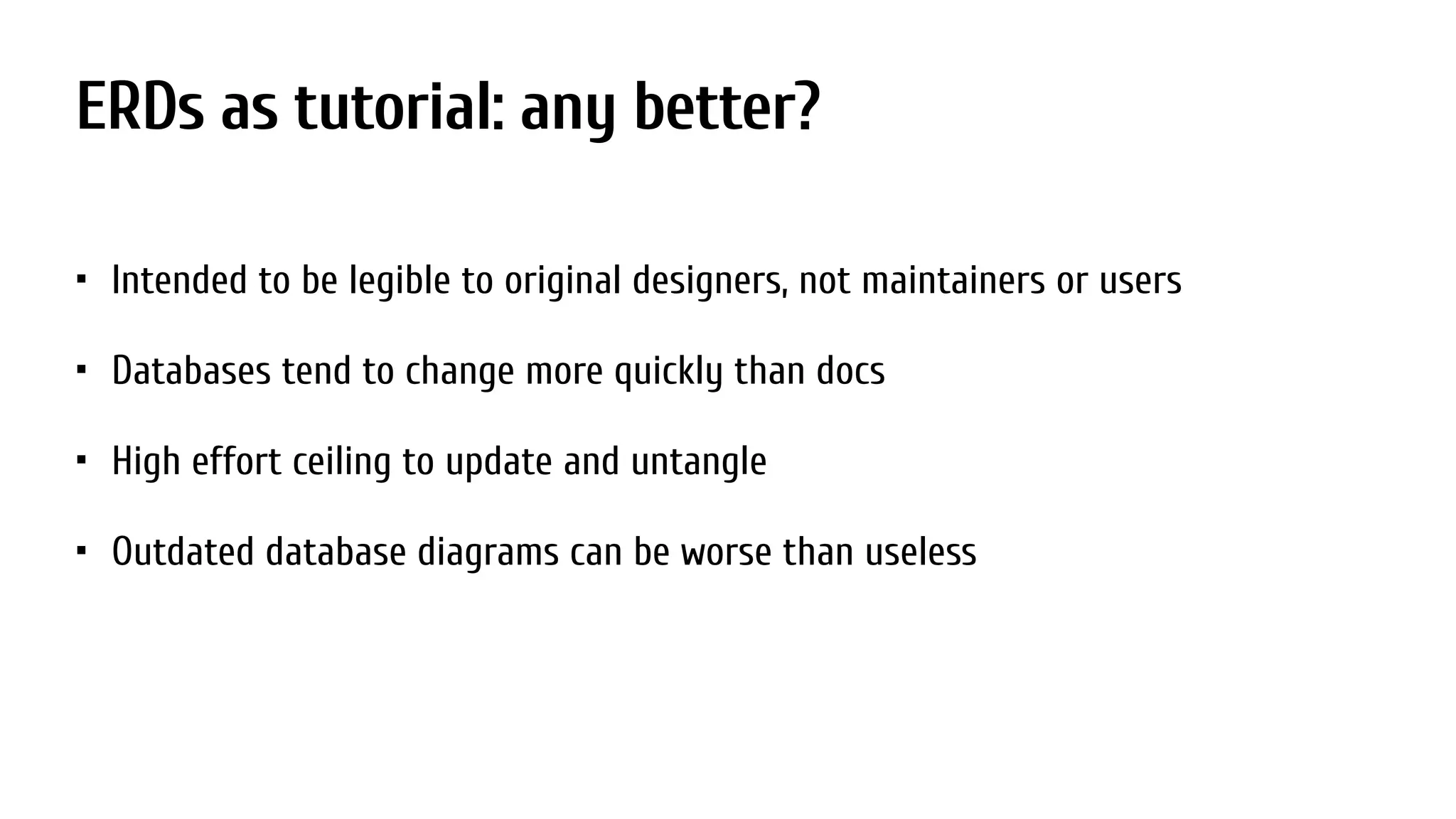 ERDs as tutorial: any better?

▪ Intended to be legible to original designers, not maintainers or users

▪ Databases tend to change more quickly than docs

▪ High effort ceiling to update and untangle

▪ Outdated database diagrams can be worse than useless